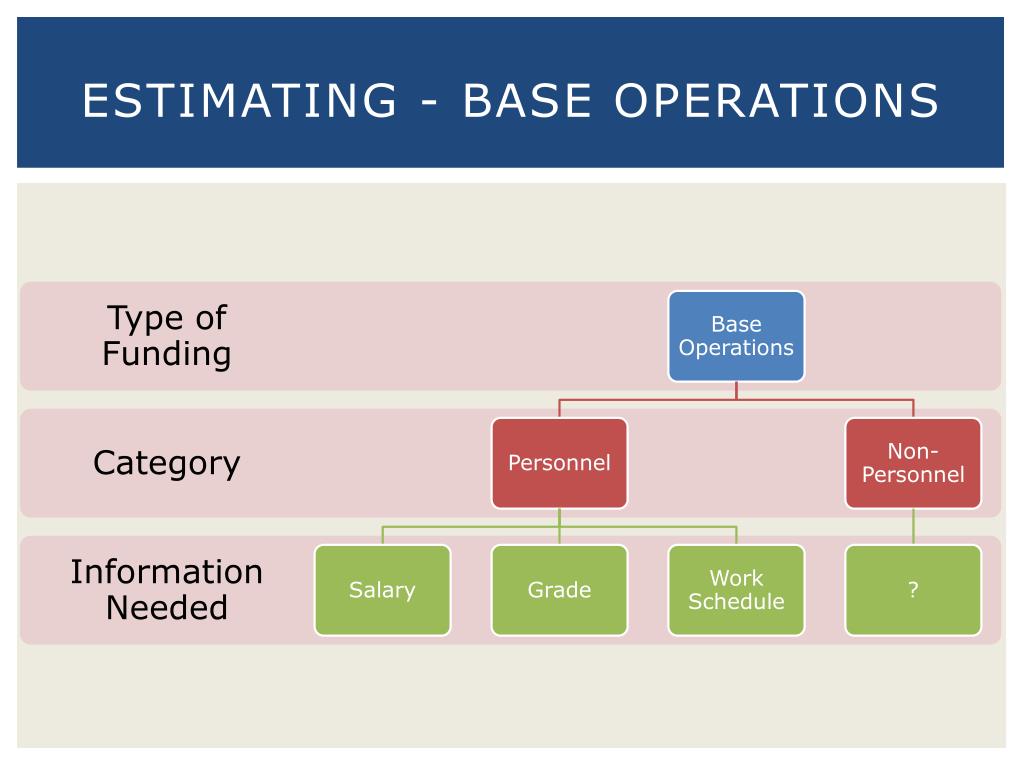 ESTIMATING - BASE OPERATIONS

Type of Funding

Base Operations

Category

Personnel

Non-Personnel

Information Needed

Salary

Grade

Work Schedule

?